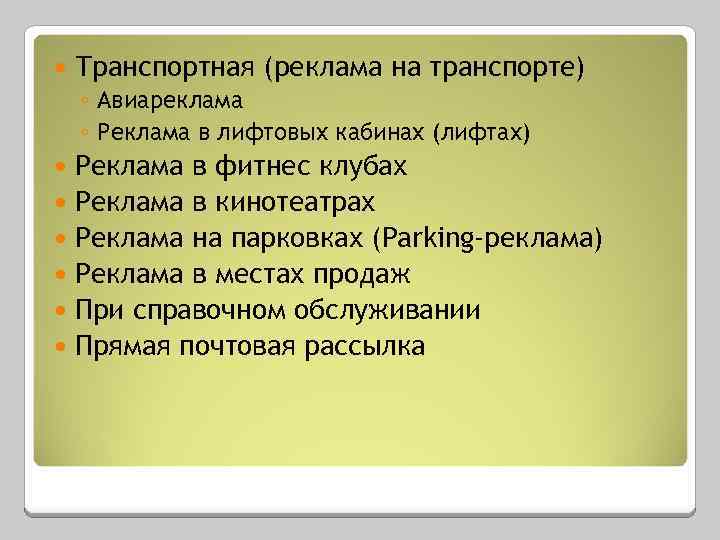 - Транспортная (реклама на транспорте)
  - Авиареклама
  - Реклама в лифтовых кабинах (лифтах)
- Реклама в фитнес клубах
- Реклама в кинотеатрах
- Реклама на парковках (Parking-реклама)
- Реклама в местах продаж
- При справочном обслуживании
- Прямая почтовая рассылка